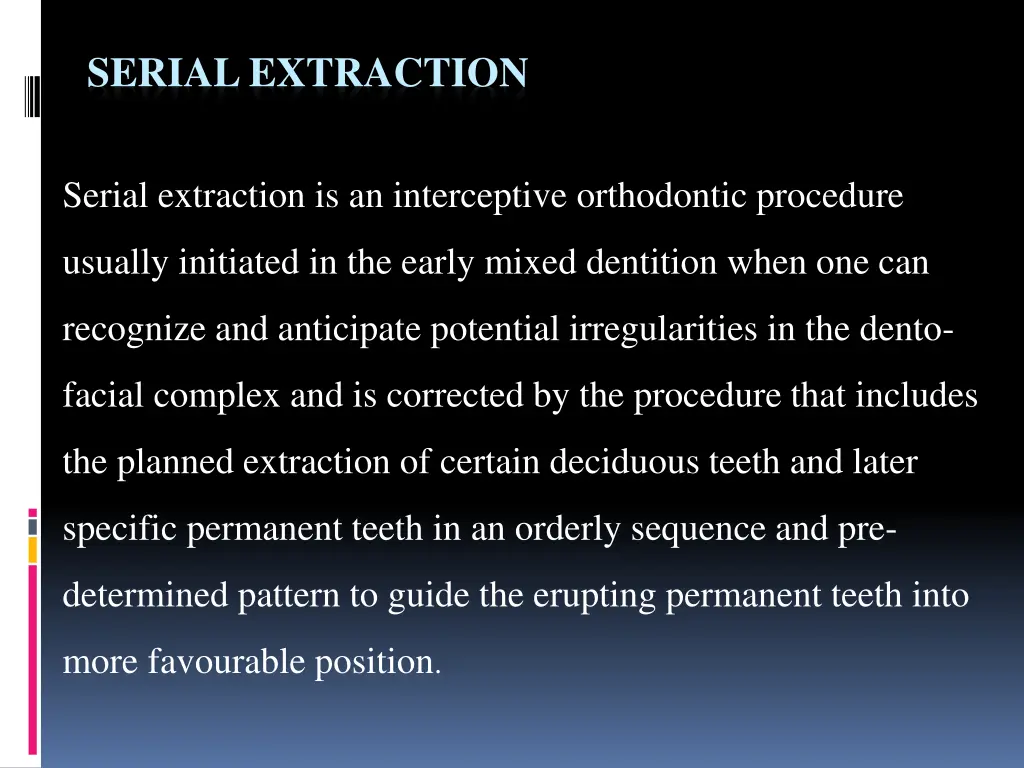 SERIAL EXTRACTION

Serial extraction is an interceptive orthodontic procedure usually initiated in the early mixed dentition when one can recognize and anticipate potential irregularities in the dento-facial complex and is corrected by the procedure that includes the planned extraction of certain deciduous teeth and later specific permanent teeth in an orderly sequence and pre-determined pattern to guide the erupting permanent teeth into more favourable position.